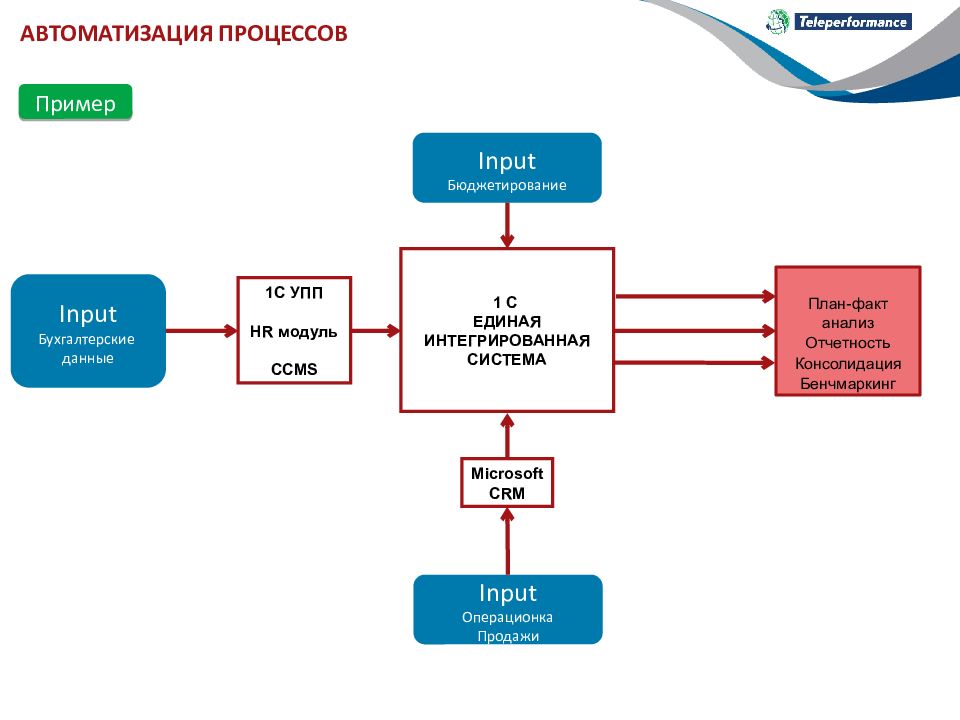 АВТОМАТИЗАЦИЯ ПРОЦЕССОВ

Teleperformance

Пример

Input
Бюджетирование

Input
Бухгалтерские данные

1С УПП
HR модуль
CCMS

1 С
ЕДИНАЯ ИНТЕГРИРОВАННАЯ СИСТЕМА

План-факт анализ
Отчетность
Консолидация
Бенчмаркинг

Microsoft CRM

Input
Операционка
Продажи